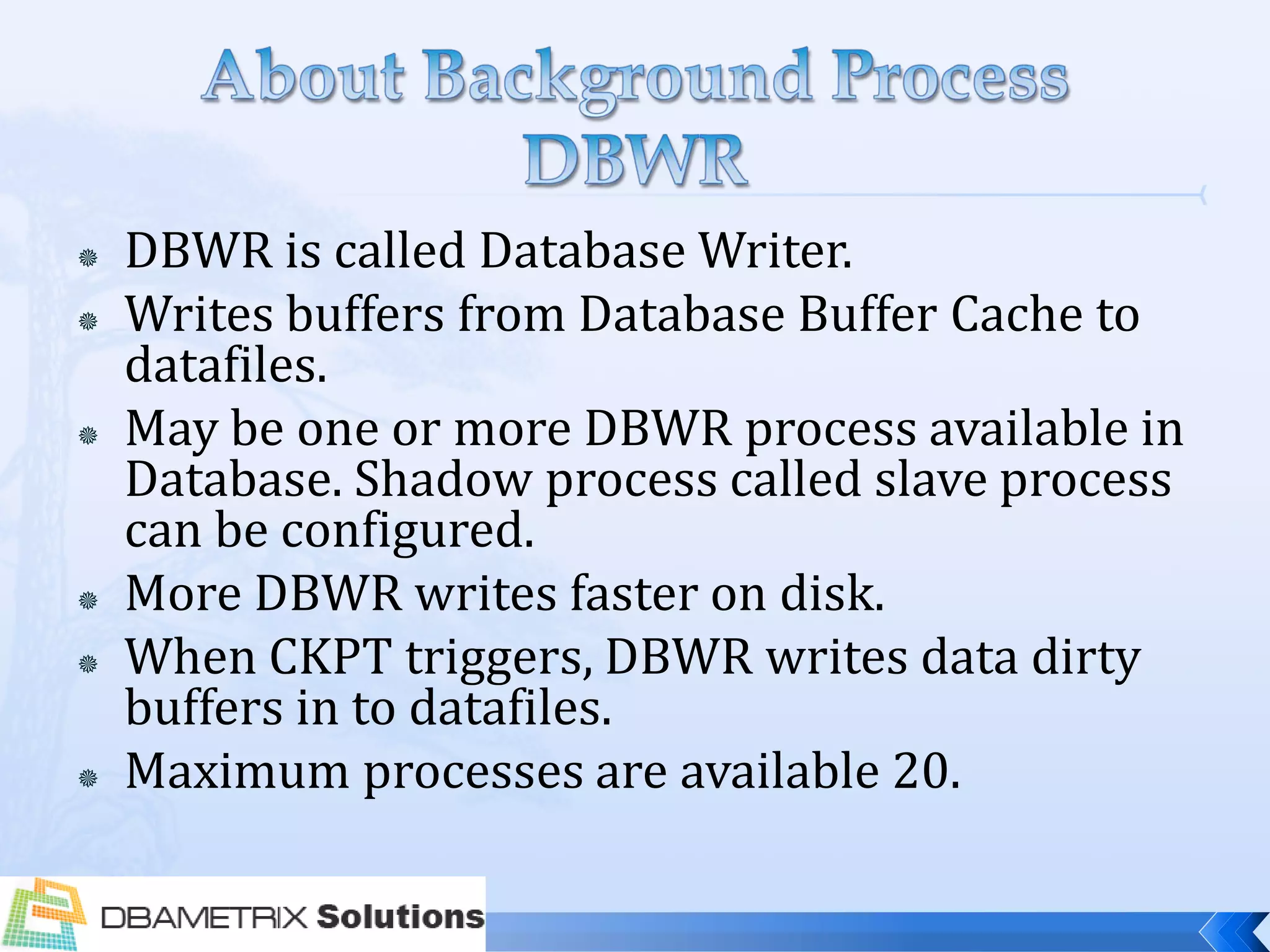 About Background Process DBWR

DBWR is called Database Writer.

Writes buffers from Database Buffer Cache to datafiles.

May be one or more DBWR process available in Database. Shadow process called slave process can be configured.

More DBWR writes faster on disk.

When CKPT triggers, DBWR writes data dirty buffers in to datafiles.

Maximum processes are available 20.

DBAMETRIX Solutions